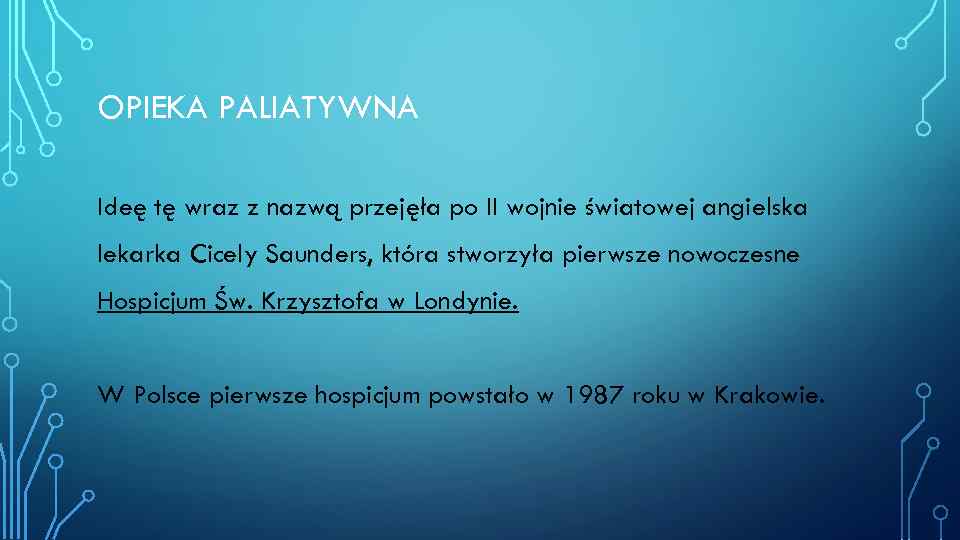 OPIEKA PALIATYWNA

Ideę tę wraz z nazwą przejęła po II wojnie światowej angielska lekarka Cicely Saunders, która stworzyła pierwsze nowoczesne Hospicjum Św. Krzysztofa w Londynie.

W Polsce pierwsze hospicjum powstało w 1987 roku w Krakowie.